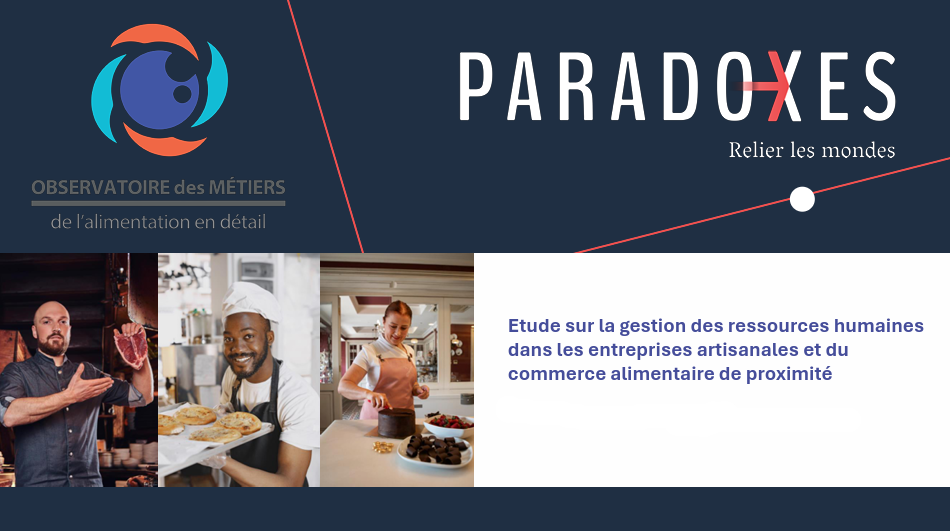 OBSERVATOIRE des MÉTIERS
de l'alimentation en détail

PARADOXES
Relier les mondes

Etude sur la gestion des ressources humaines dans les entreprises artisanales et du commerce alimentaire de proximité